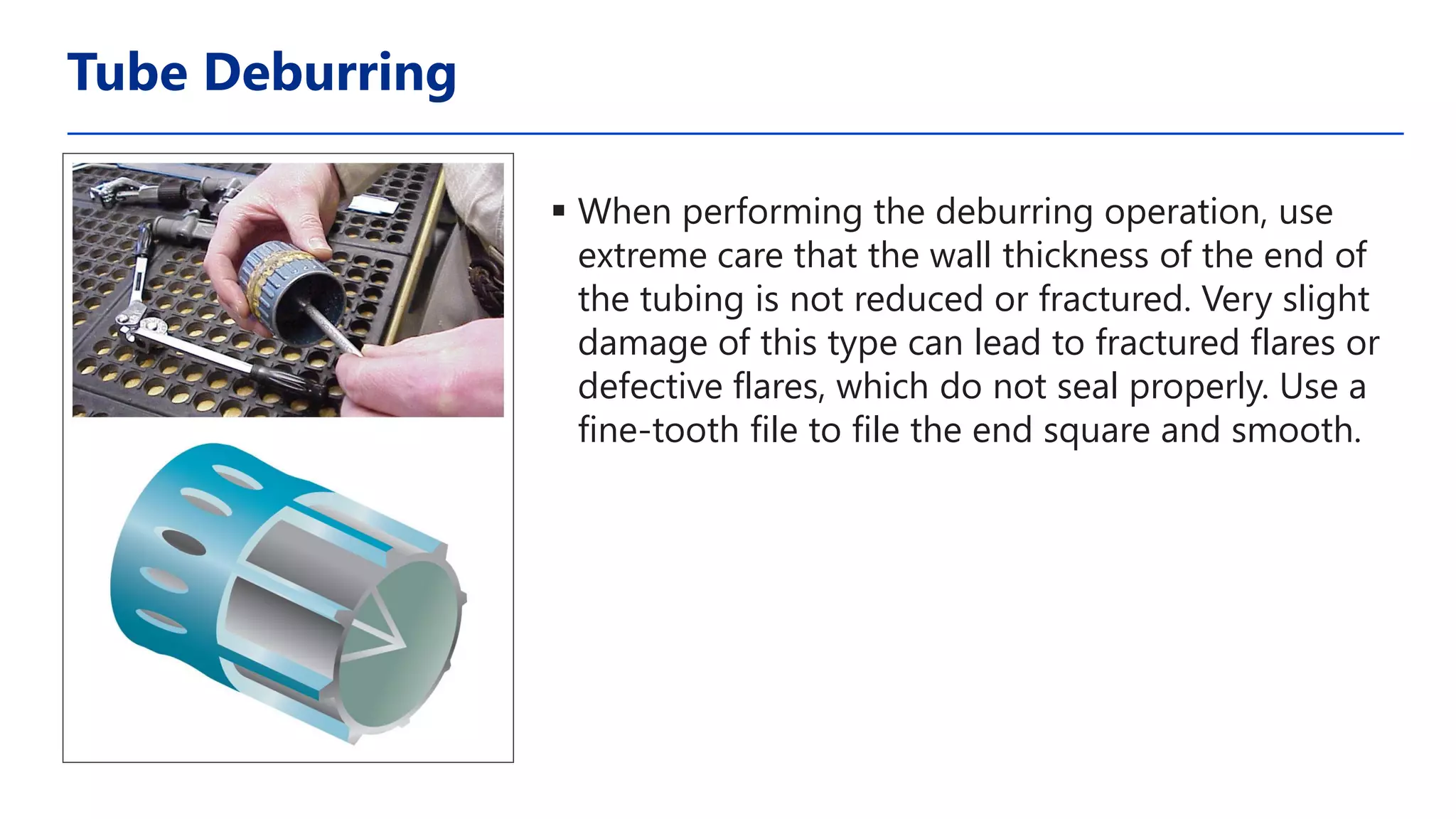 Tube Deburring

▪ When performing the deburring operation, use extreme care that the wall thickness of the end of the tubing is not reduced or fractured. Very slight damage of this type can lead to fractured flares or defective flares, which do not seal properly. Use a fine-tooth file to file the end square and smooth.